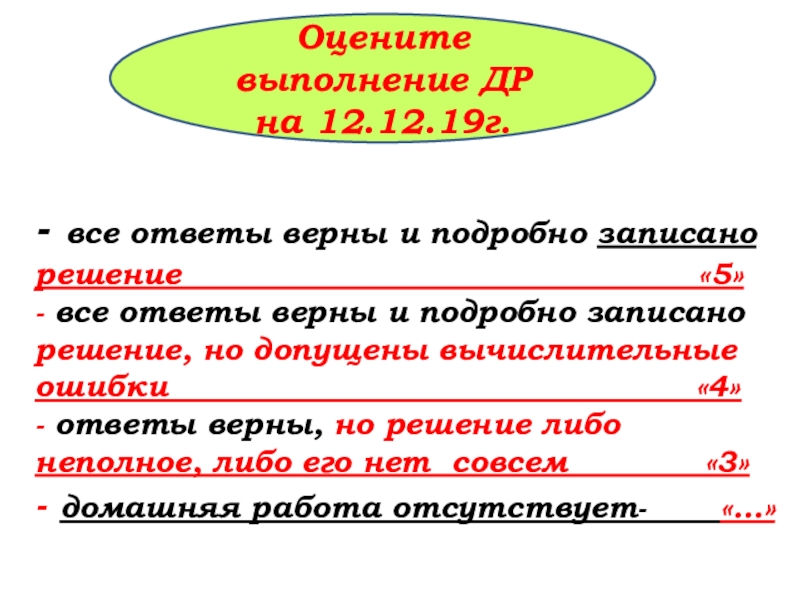 Оцените выполнение ДР на 12.12.19г.

- все ответы верны и подробно записано решение «5»
- все ответы верны и подробно записано решение, но допущены вычислительные ошибки «4»
- ответы верны, но решение либо неполное, либо его нет совсем «3»
- домашняя работа отсутствует- «…»